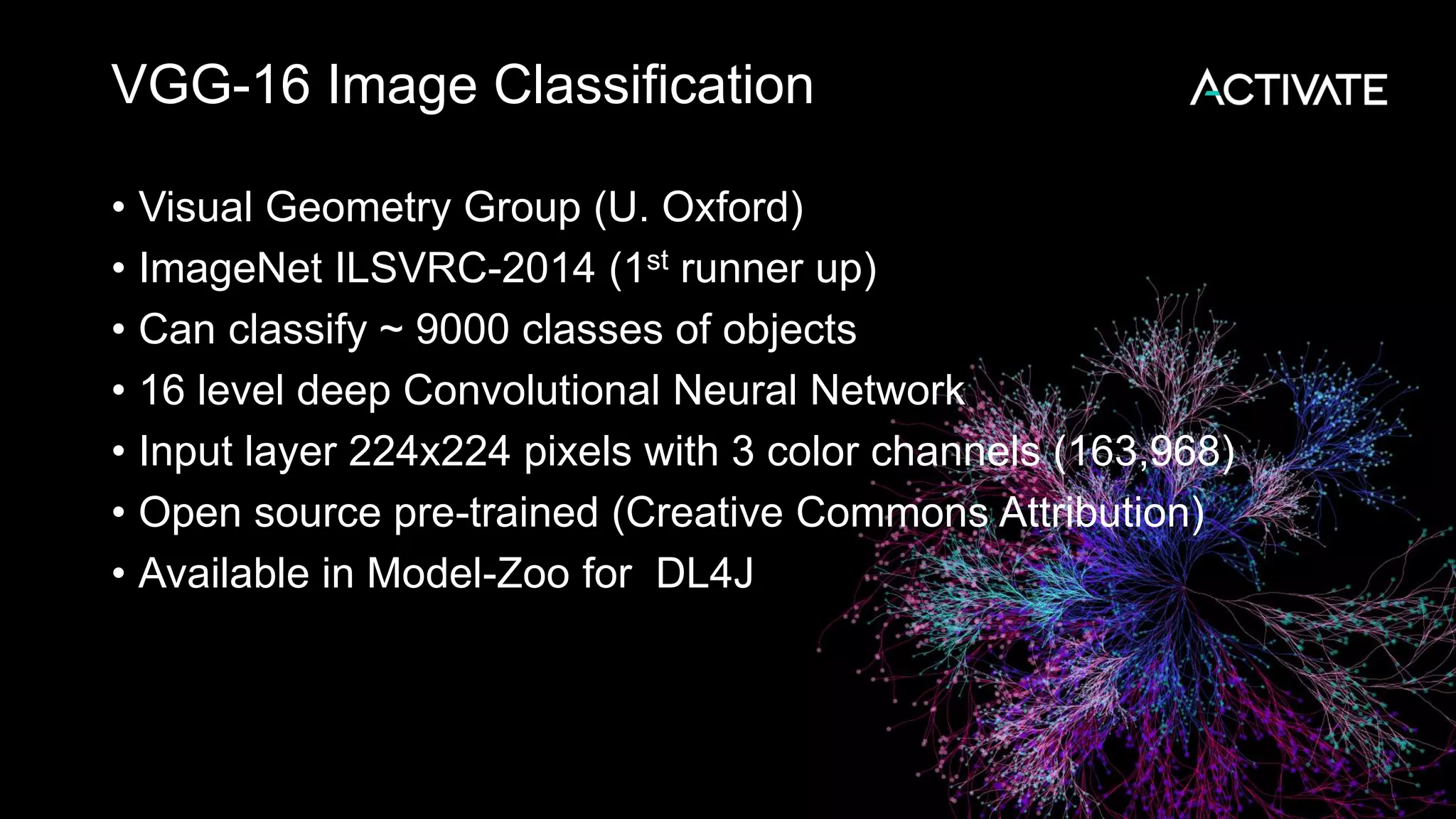 VGG-16 Image Classification

ACTIVATE

• Visual Geometry Group (U. Oxford)
• ImageNet ILSVRC-2014 (1$^{st}$ runner up)
• Can classify ~ 9000 classes of objects
• 16 level deep Convolutional Neural Network
• Input layer 224x224 pixels with 3 color channels (163,968)
• Open source pre-trained (Creative Commons Attribution)
• Available in Model-Zoo for  DL4J